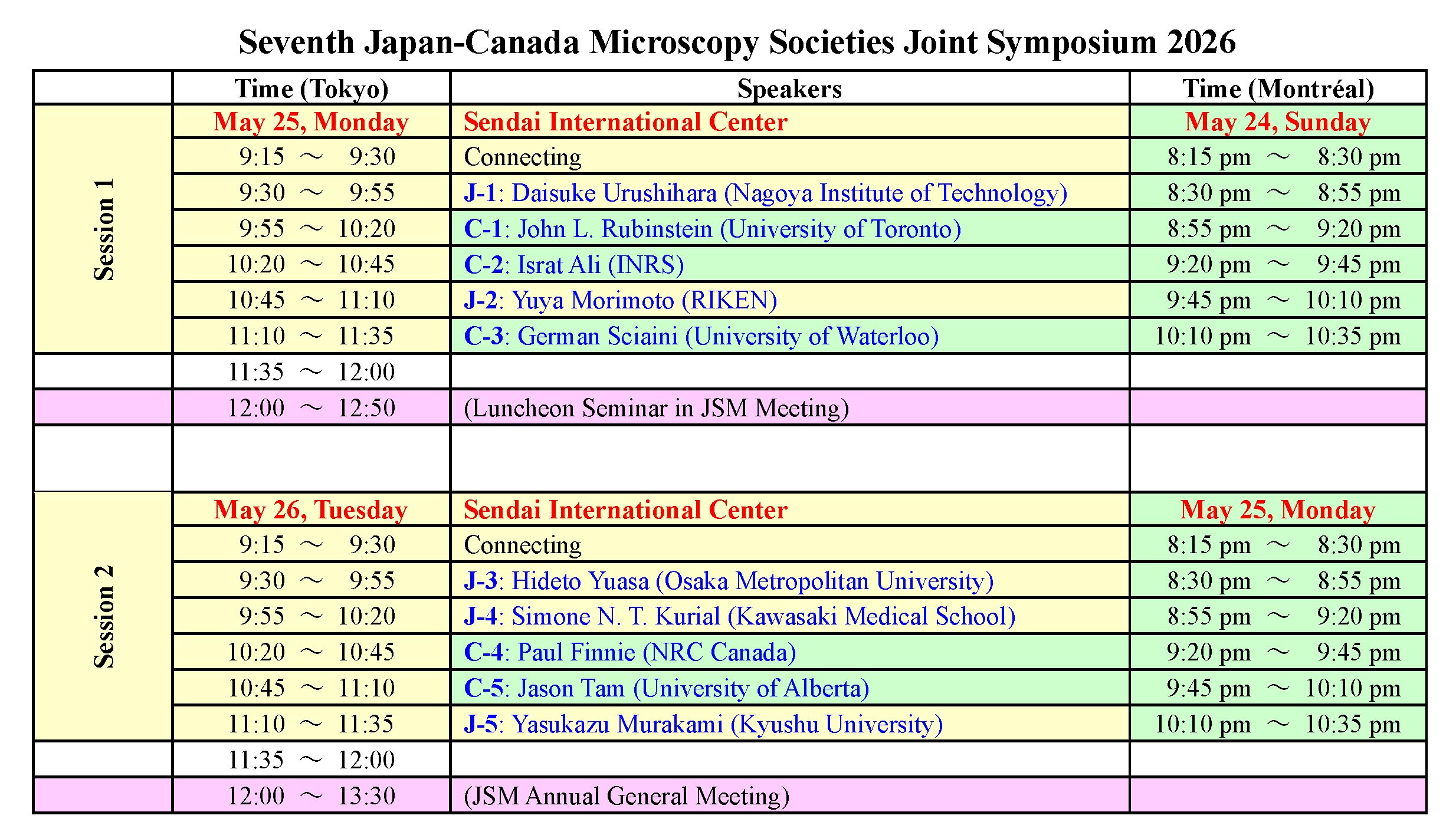 Seventh Japan-Canada Microscopy Societies Joint Symposium 2026

| | Time (Tokyo) | Speakers | Time (Montréal) |
|---|---|---|---|
| Session 1 | May 25, Monday | Sendai International Center | May 24, Sunday |
| | 9:15 ～ 9:30 | Connecting | 8:15 pm ～ 8:30 pm |
| | 9:30 ～ 9:55 | J-1: Daisuke Urushihara (Nagoya Institute of Technology) | 8:30 pm ～ 8:55 pm |
| | 9:55 ～ 10:20 | C-1: John L. Rubinstein (University of Toronto) | 8:55 pm ～ 9:20 pm |
| | 10:20 ～ 10:45 | C-2: Israt Ali (INRS) | 9:20 pm ～ 9:45 pm |
| | 10:45 ～ 11:10 | J-2: Yuya Morimoto (RIKEN) | 9:45 pm ～ 10:10 pm |
| | 11:10 ～ 11:35 | C-3: German Sciaini (University of Waterloo) | 10:10 pm ～ 10:35 pm |
| | 11:35 ～ 12:00 | | |
| | 12:00 ～ 12:50 | (Luncheon Seminar in JSM Meeting) | |
| | | | |
| Session 2 | May 26, Tuesday | Sendai International Center | May 25, Monday |
| | 9:15 ～ 9:30 | Connecting | 8:15 pm ～ 8:30 pm |
| | 9:30 ～ 9:55 | J-3: Hideto Yuasa (Osaka Metropolitan University) | 8:30 pm ～ 8:55 pm |
| | 9:55 ～ 10:20 | J-4: Simone N. T. Kurial (Kawasaki Medical School) | 8:55 pm ～ 9:20 pm |
| | 10:20 ～ 10:45 | C-4: Paul Finnie (NRC Canada) | 9:20 pm ～ 9:45 pm |
| | 10:45 ～ 11:10 | C-5: Jason Tam (University of Alberta) | 9:45 pm ～ 10:10 pm |
| | 11:10 ～ 11:35 | J-5: Yasukazu Murakami (Kyushu University) | 10:10 pm ～ 10:35 pm |
| | 11:35 ～ 12:00 | | |
| | 12:00 ～ 13:30 | (JSM Annual General Meeting) | |